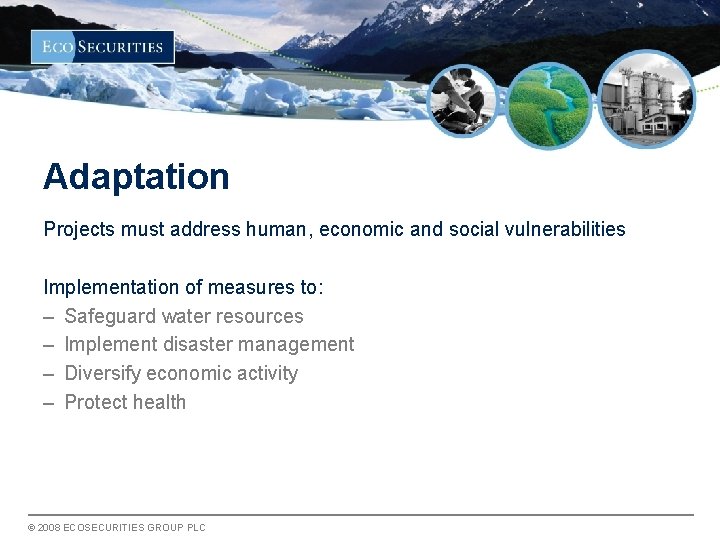 ECO SECURITIES

Adaptation

Projects must address human, economic and social vulnerabilities

Implementation of measures to:
– Safeguard water resources
– Implement disaster management
– Diversify economic activity
– Protect health

© 2008 ECOSECURITIES GROUP PLC